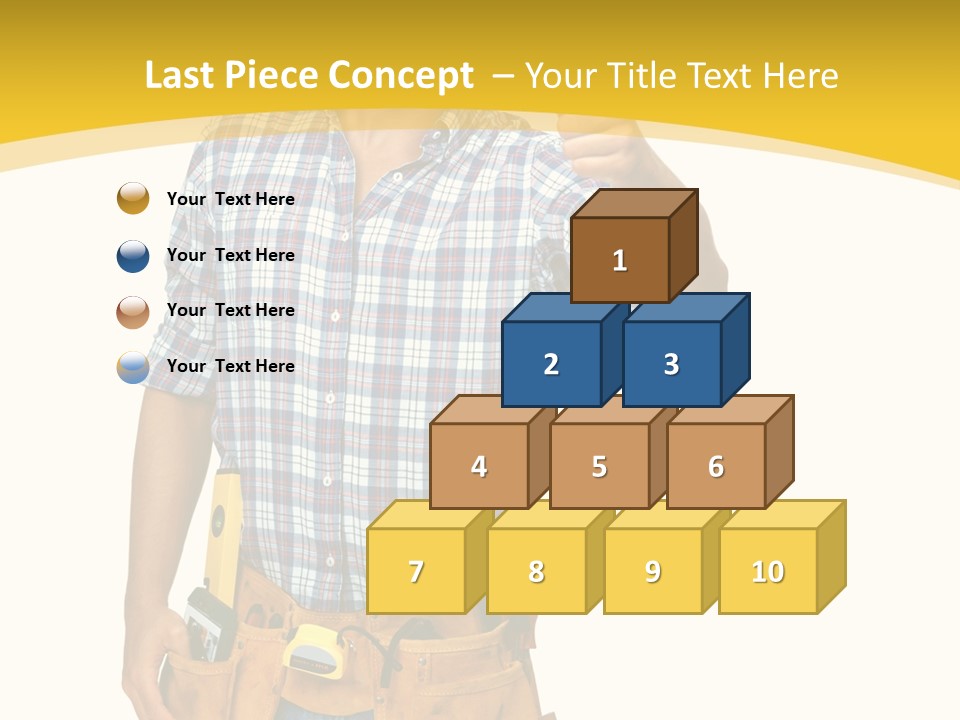 Last Piece Concept – Your Title Text Here

Your Text Here

Your Text Here

Your Text Here

Your Text Here

1

2

3

4

5

6

7

8

9

10